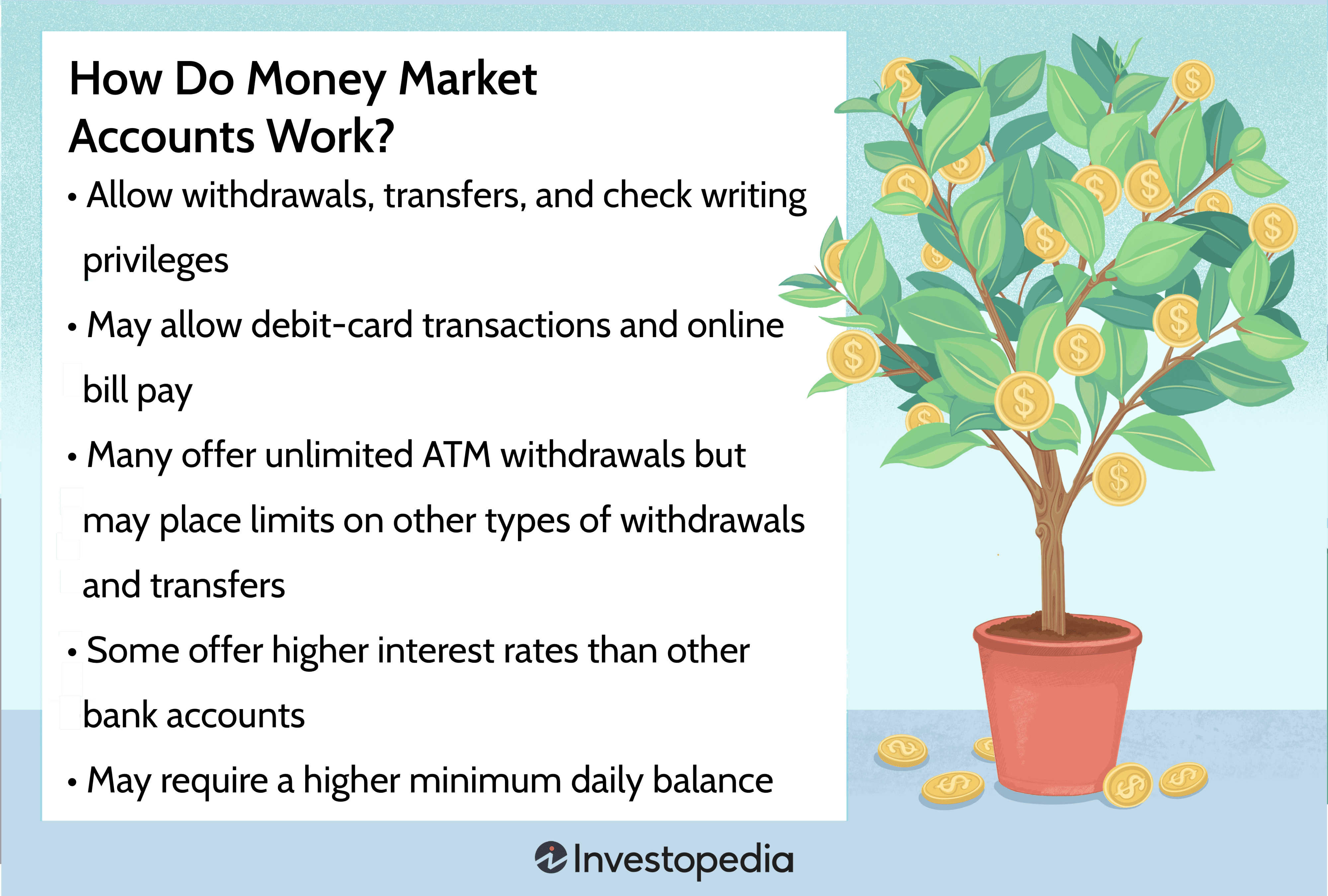 How Do Money Market Accounts Work?

• Allow withdrawals, transfers, and check writing privileges

• May allow debit-card transactions and online bill pay

• Many offer unlimited ATM withdrawals but may place limits on other types of withdrawals and transfers

• Some offer higher interest rates than other bank accounts

• May require a higher minimum daily balance

Investopedia